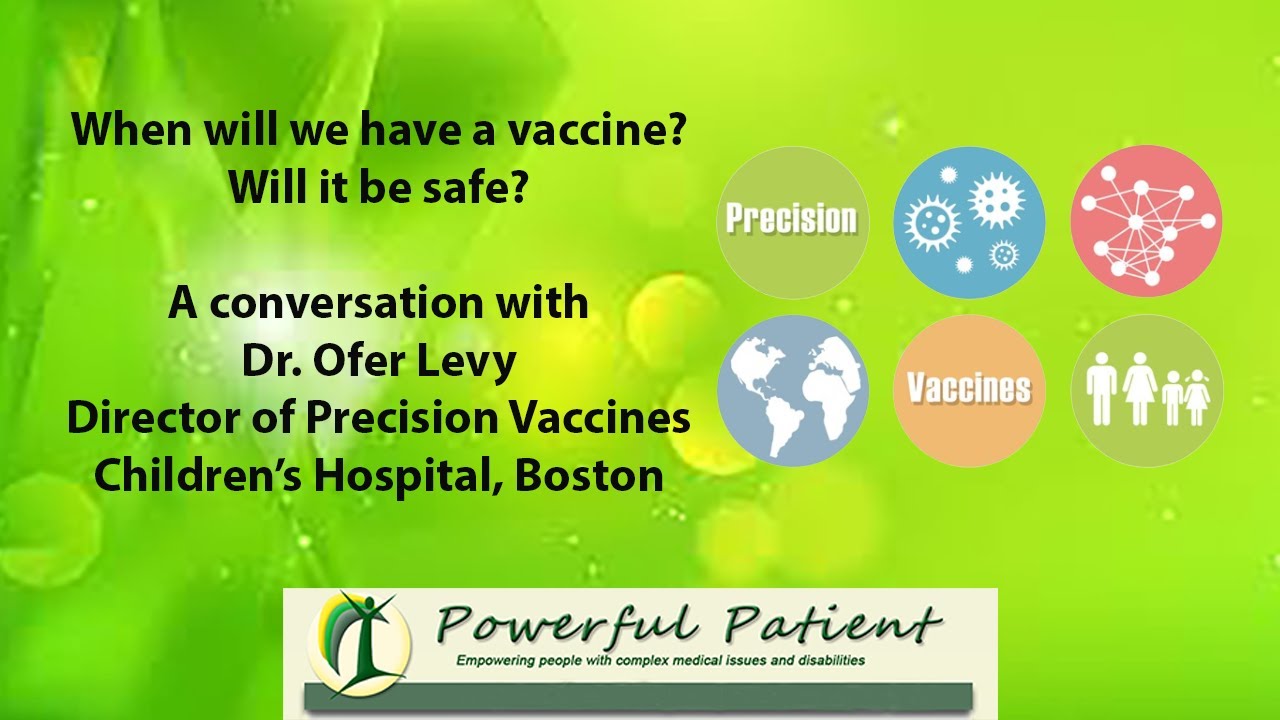 When will we have a vaccine?
Will it be safe?

A conversation with
Dr. Ofer Levy
Director of Precision Vaccines
Children's Hospital, Boston

Precision

Vaccines

Powerful Patient
Empowering people with complex medical issues and disabilities